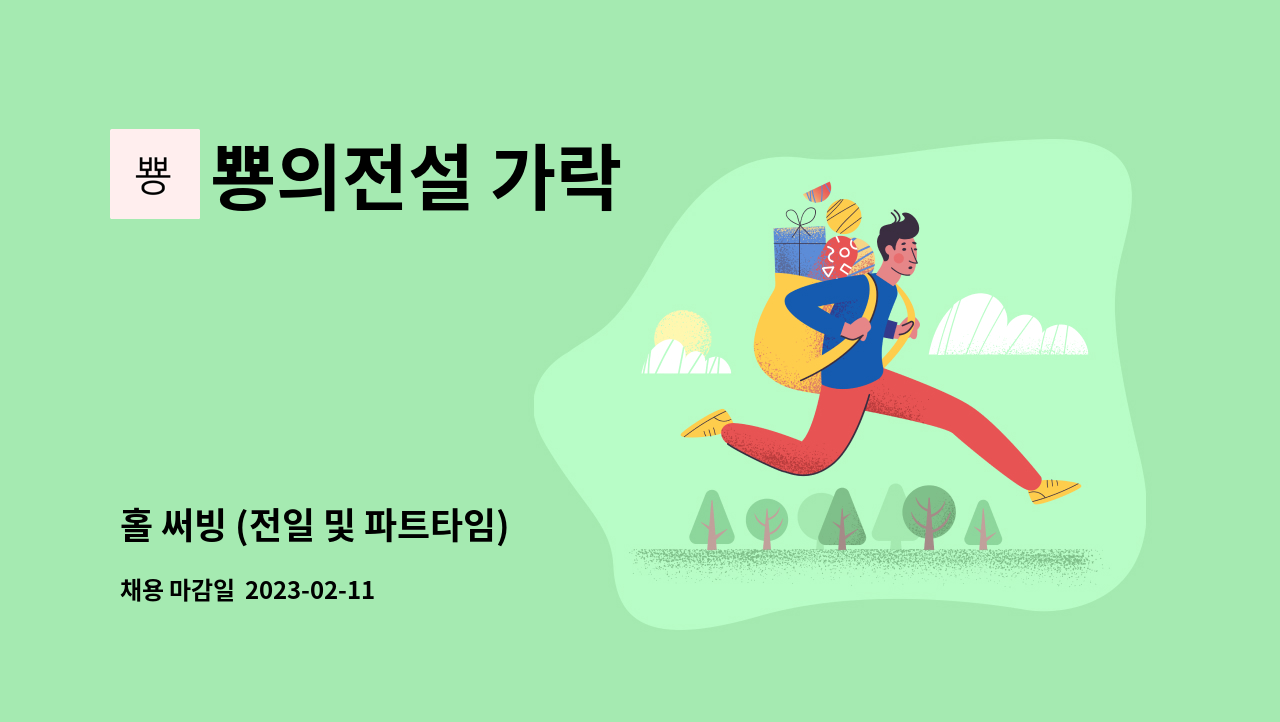 뽕

뽕의전설 가락

홀 써빙 (전일 및 파트타임)

채용 마감일 2023-02-11